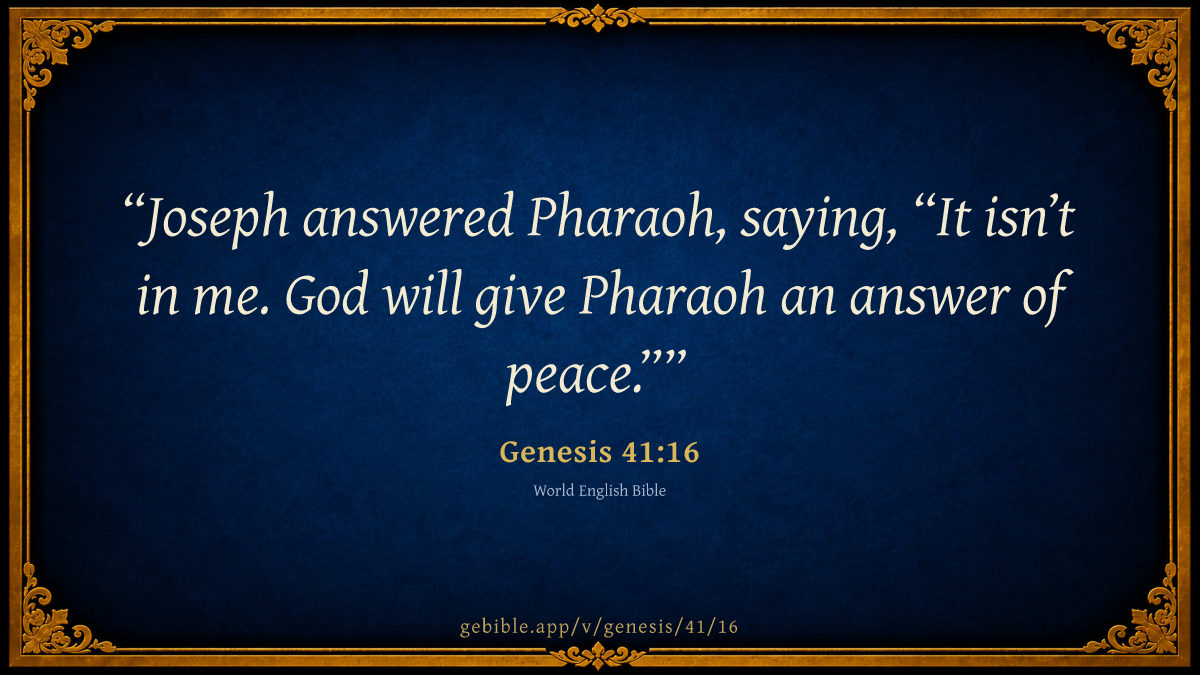 “Joseph answered Pharaoh, saying, “It isn’t in me. God will give Pharaoh an answer of peace.””

Genesis 41:16

World English Bible

gebible.app/v/genesis/41/16